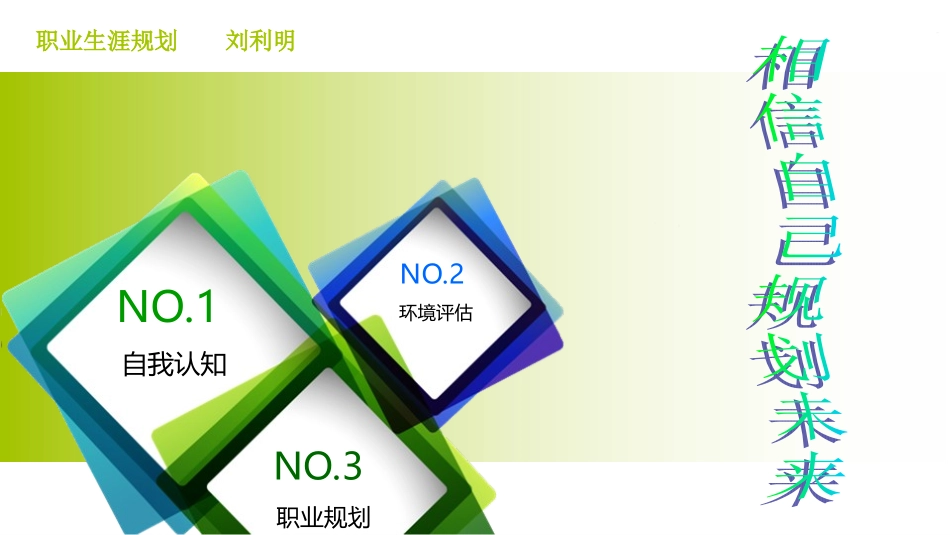 职业生涯规划　　刘利明

NO.1
自我认知

NO.2
环境评估

NO.3
职业规划

相信自己规划未来